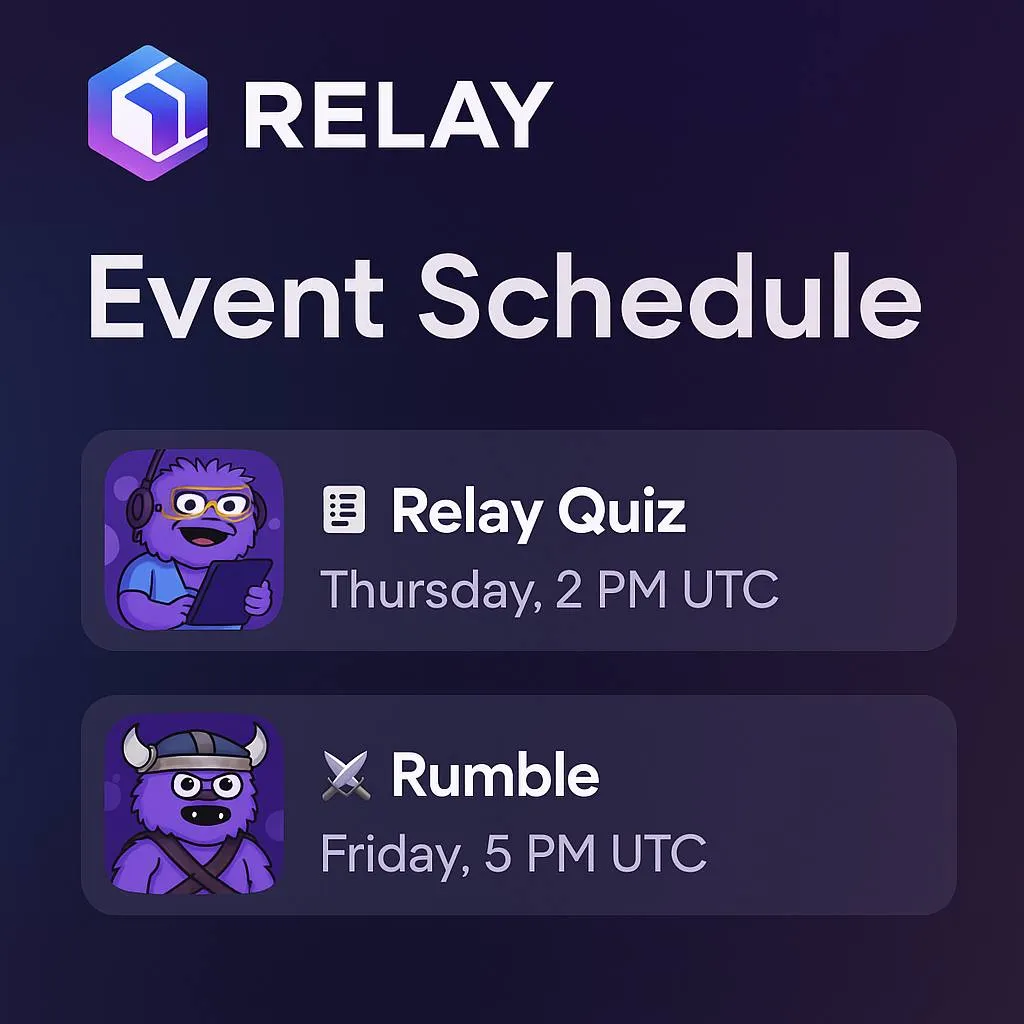 RELAY

Event Schedule

Relay Quiz
Thursday, 2 PM UTC

Rumble
Friday, 5 PM UTC